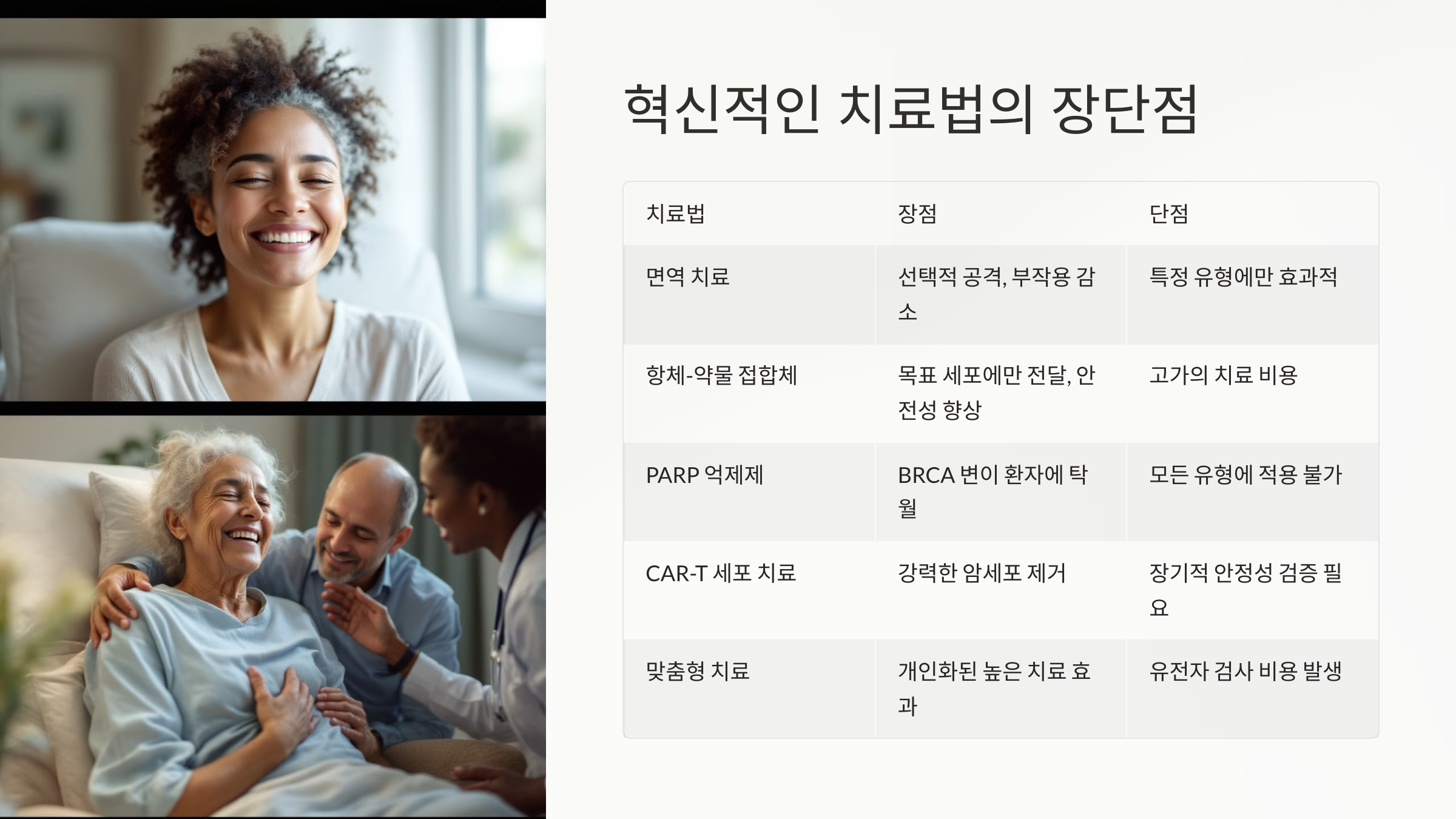 혁신적인 치료법의 장단점

| 치료법 | 장점 | 단점 |
|---|---|---|
| 면역 치료 | 선택적 공격, 부작용 감소 | 특정 유형에만 효과적 |
| 항체-약물 접합체 | 목표 세포에만 전달, 안전성 향상 | 고가의 치료 비용 |
| PARP 억제제 | BRCA 변이 환자에 탁월 | 모든 유형에 적용 불가 |
| CAR-T 세포 치료 | 강력한 암세포 제거 | 장기적 안정성 검증 필요 |
| 맞춤형 치료 | 개인화된 높은 치료 효과 | 유전자 검사 비용 발생 |